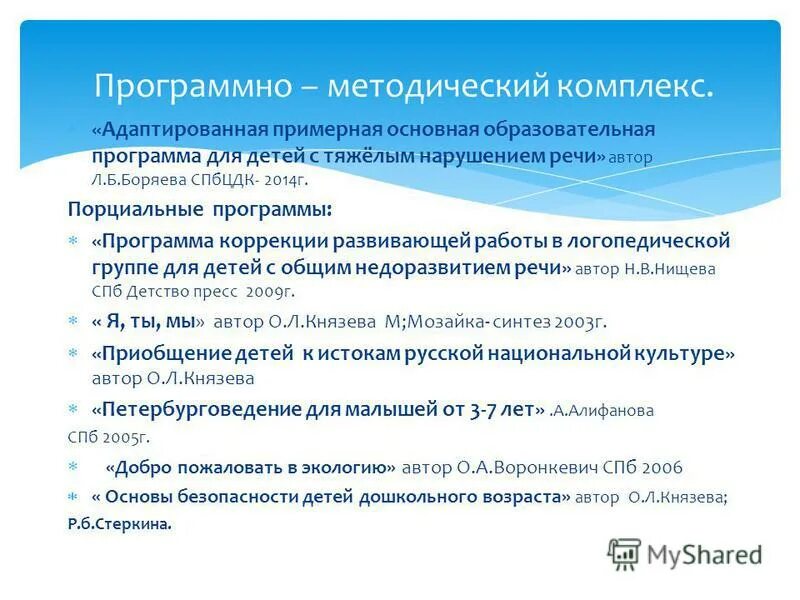 Программно – методический комплекс.

«Адаптированная примерная основная образовательная программа для детей с тяжёлым нарушением речи» автор Л.Б.Боряева СПбЦДК- 2014г.

Порциальные программы:

«Программа коррекции развивающей работы в логопедической группе для детей с общим недоразвитием речи» автор Н.В.Нищева СПб Детство пресс 2009г.

« Я, ты, мы» автор О.Л.Князева М;Мозайка- синтез 2003г.

«Приобщение детей к истокам русской национальной культуре» автор О.Л.Князева

«Петербурговедение для малышей от 3-7 лет» .А.Алифанова СПб 2005г.

«Добро пожаловать в экологию» автор О.А.Воронкевич СПб 2006

« Основы безопасности детей дошкольного возраста» автор О.Л.Князева; Р.б.Стеркина.

MyShared